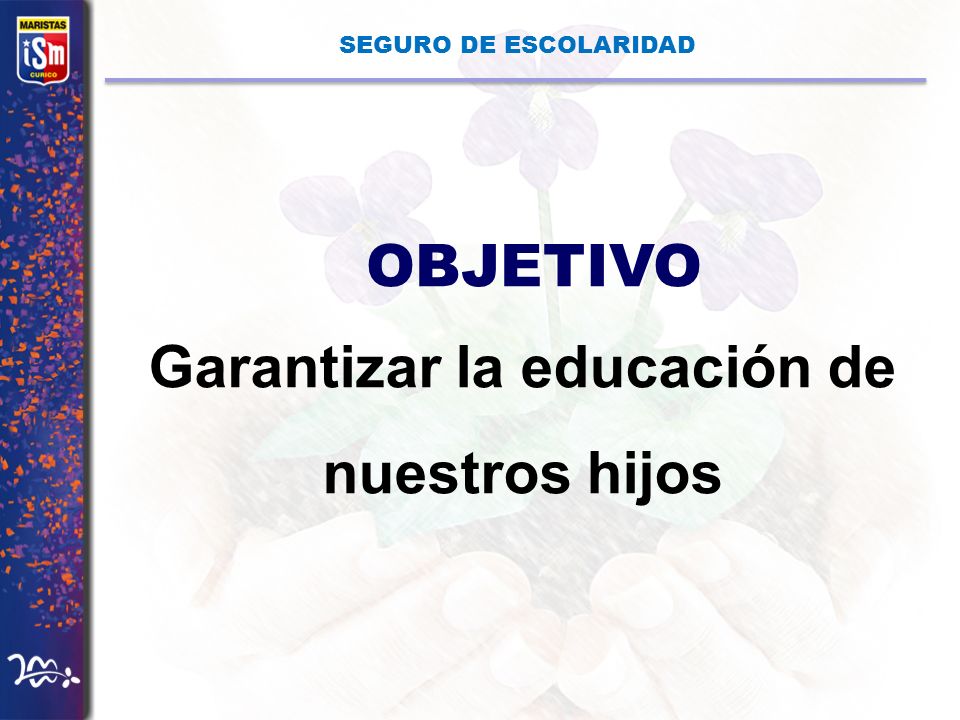 MARISTAS
iSm
CURICO

SEGURO DE ESCOLARIDAD

OBJETIVO

Garantizar la educación de nuestros hijos